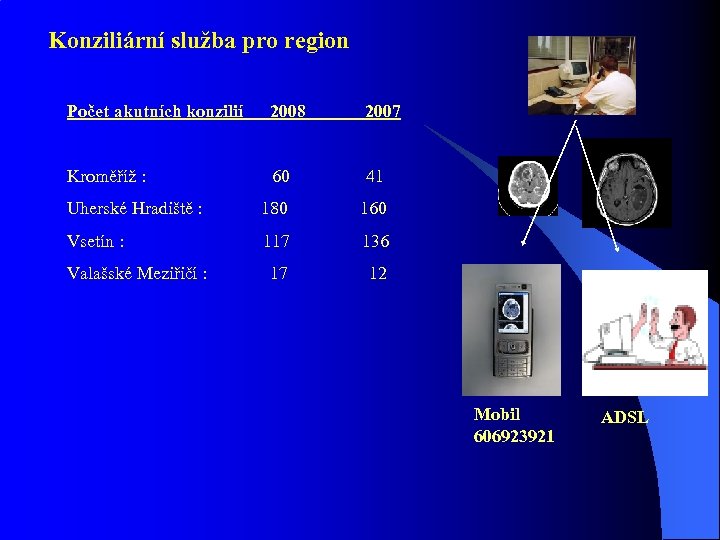 Konziliární služba pro region

| Počet akutních konzilií | 2008 | 2007 |
|---|---|---|
| Kroměříž : | 60 | 41 |
| Uherské Hradiště : | 180 | 160 |
| Vsetín : | 117 | 136 |
| Valašské Meziříčí : | 17 | 12 |

Mobil 606923921

ADSL